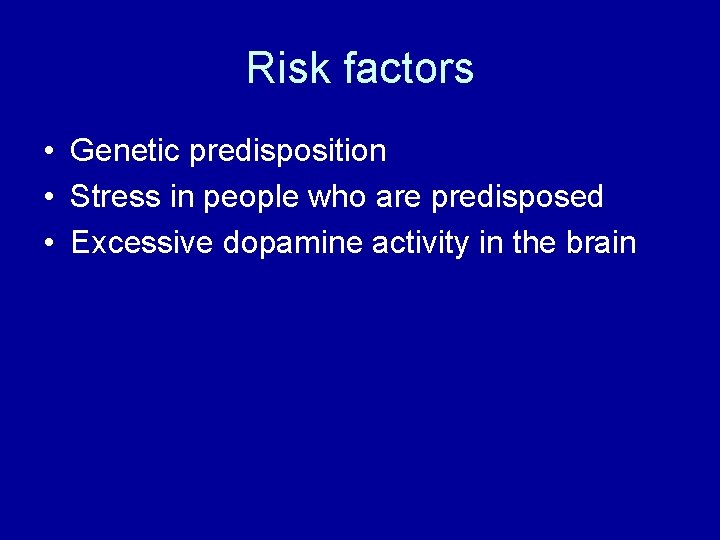 Risk factors

• Genetic predisposition
• Stress in people who are predisposed
• Excessive dopamine activity in the brain